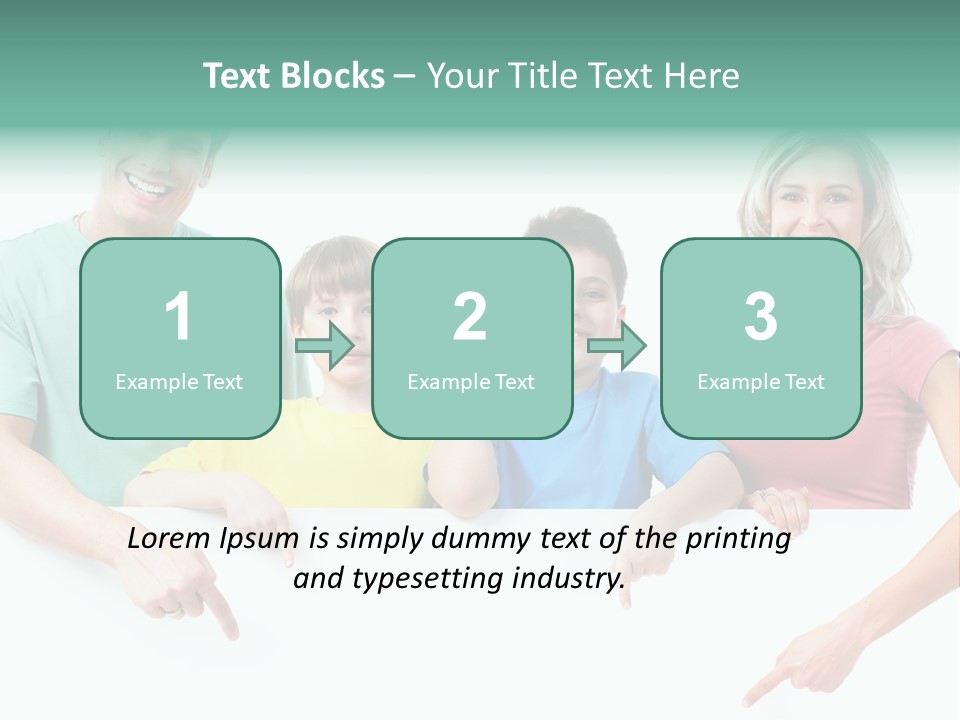 Text Blocks – Your Title Text Here

1
Example Text

2
Example Text

3
Example Text

Lorem Ipsum is simply dummy text of the printing and typesetting industry.